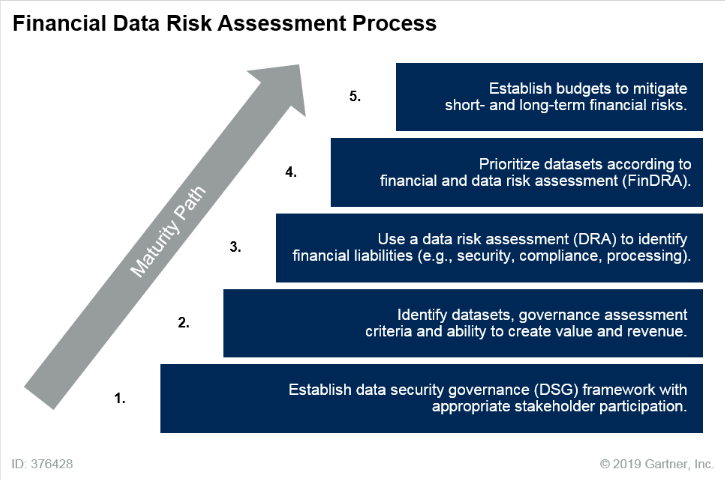 Financial Data Risk Assessment Process

Maturity Path

5.
Establish budgets to mitigate short- and long-term financial risks.

4.
Prioritize datasets according to financial and data risk assessment (FinDRA).

3.
Use a data risk assessment (DRA) to identify financial liabilities (e.g., security, compliance, processing).

2.
Identify datasets, governance assessment criteria and ability to create value and revenue.

1.
Establish data security governance (DSG) framework with appropriate stakeholder participation.

ID: 376428

© 2019 Gartner, Inc.